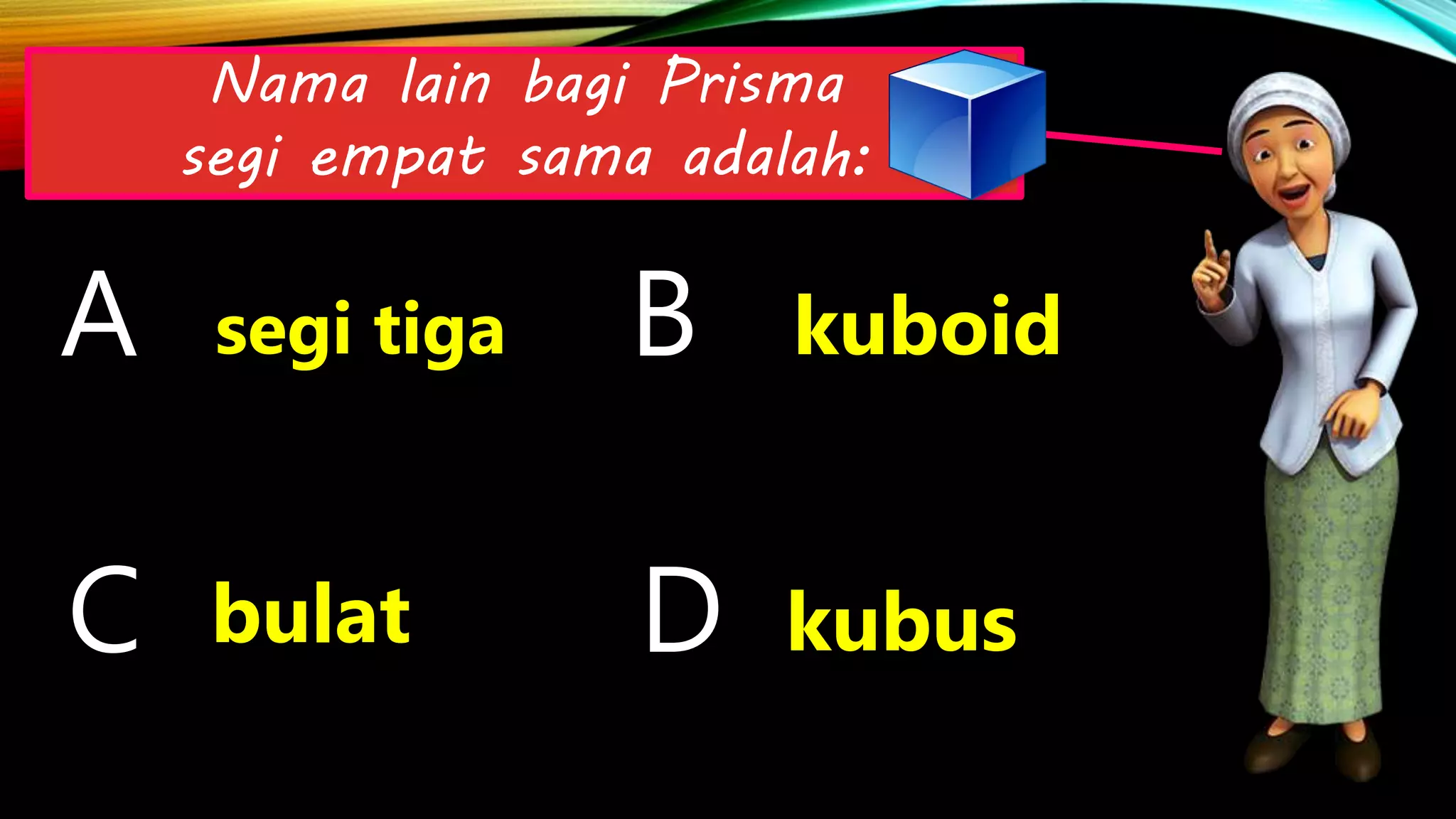 Nama lain bagi Prisma segi empat sama adalah:

A segi tiga

B kuboid

C bulat

D kubus